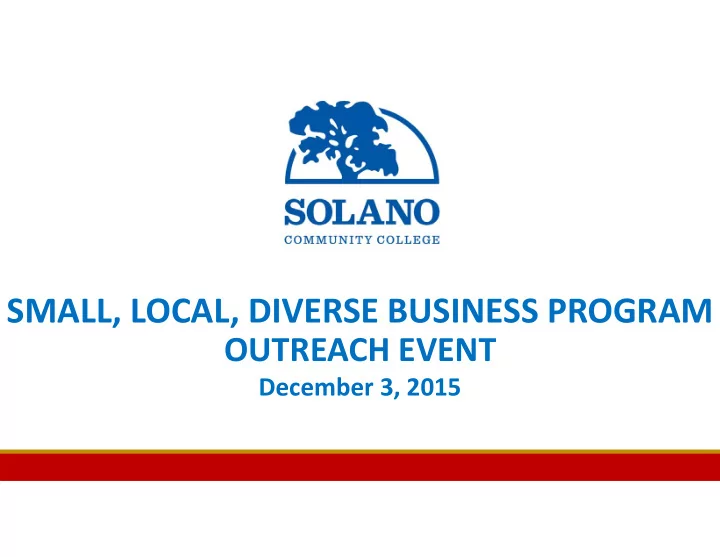 SOLANO
COMMUNITY COLLEGE

SMALL, LOCAL, DIVERSE BUSINESS PROGRAM
OUTREACH EVENT
December 3, 2015